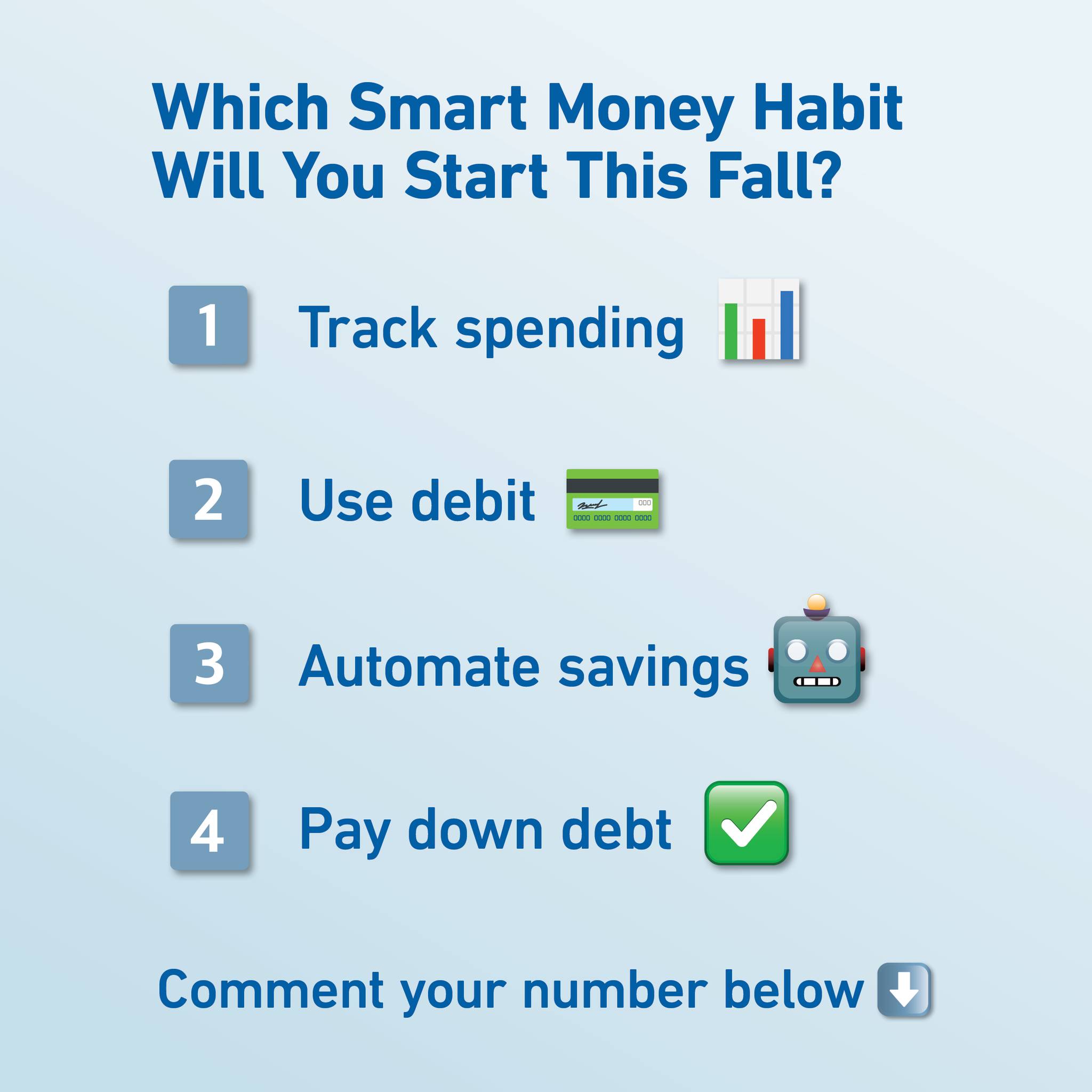 Which Smart Money Habit Will You Start This Fall?

1 Track spending

2 Use debit

3 Automate savings

4 Pay down debt

Comment your number below